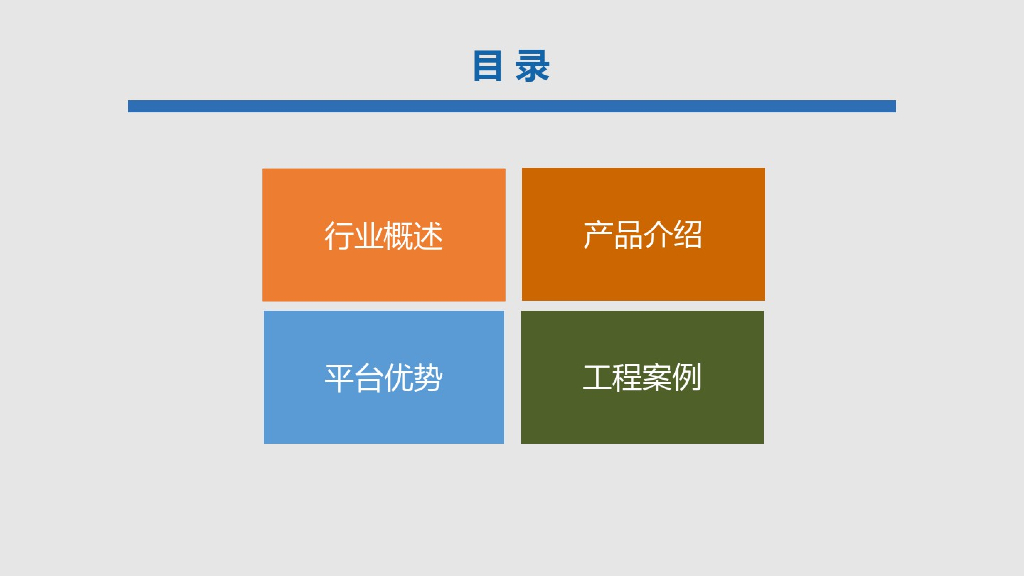 目 录

行业概述

产品介绍

平台优势

工程案例